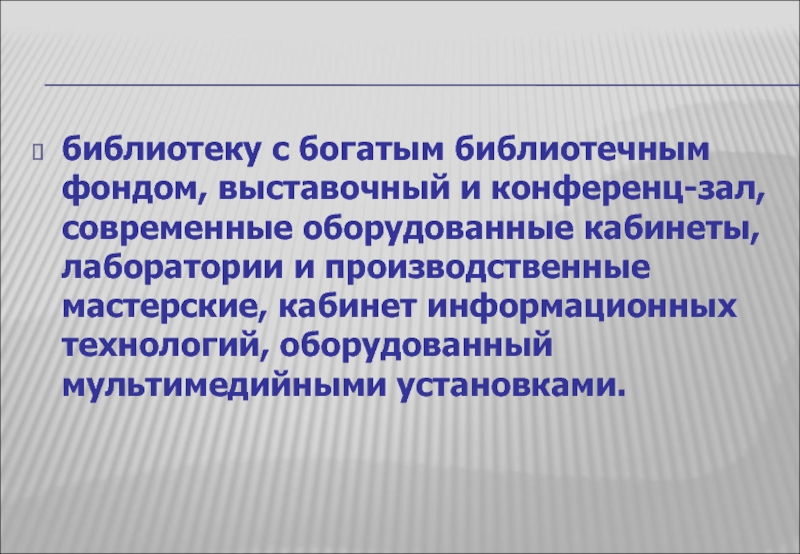 библиотеку с богатым библиотечным фондом, выставочный и конференц-зал, современные оборудованные кабинеты, лаборатории и производственные мастерские, кабинет информационных технологий, оборудованный мультимедийными установками.